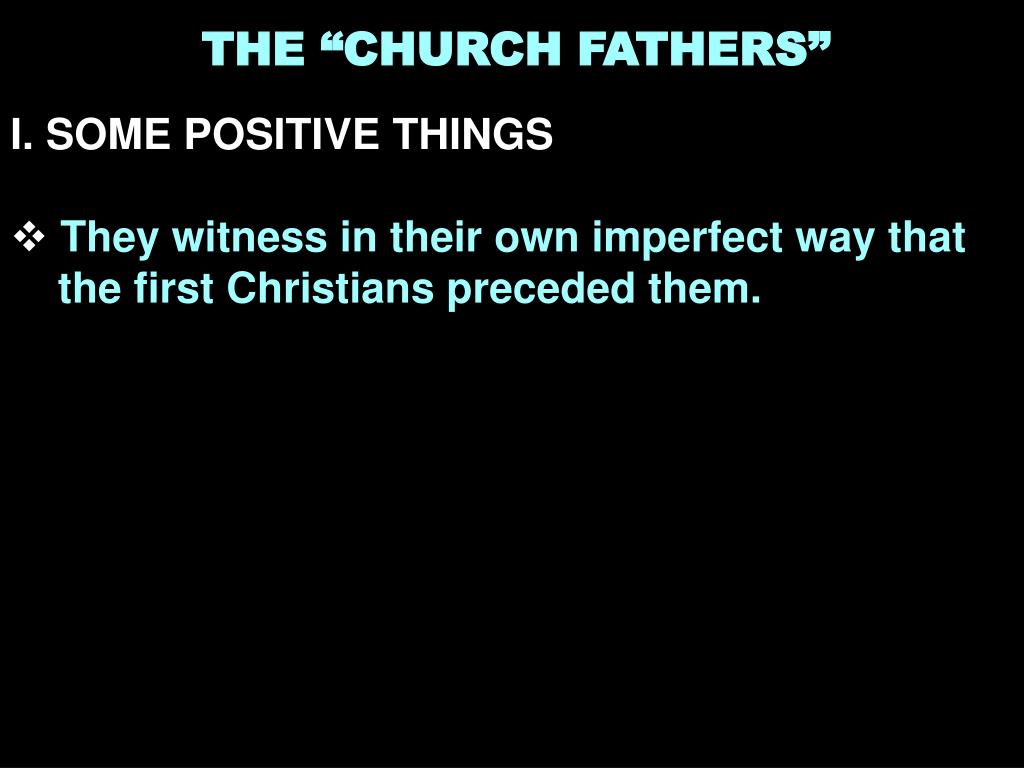 THE “CHURCH FATHERS”

I. SOME POSITIVE THINGS

❖ They witness in their own imperfect way that the first Christians preceded them.